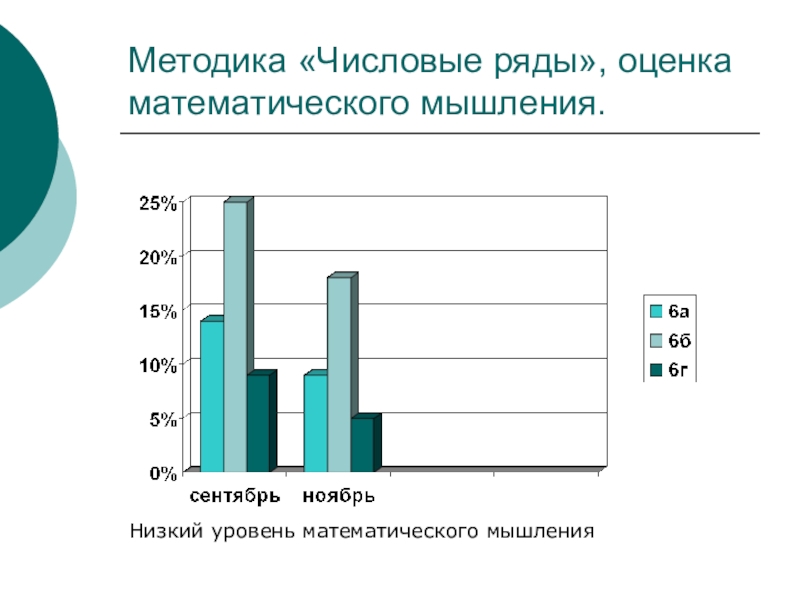 Методика «Числовые ряды», оценка математического мышления.

25%
20%
15%
10%
5%
0%

сентябрь ноябрь

6а
6б
6г

Низкий уровень математического мышления